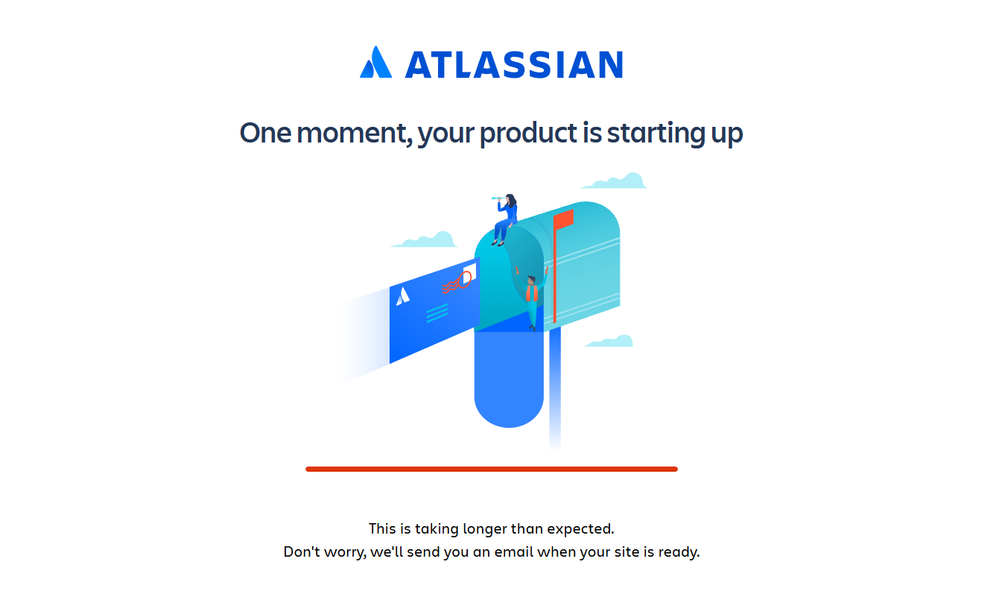 ATLASSIAN

One moment, your product is starting up

This is taking longer than expected.
Don't worry, we'll send you an email when your site is ready.